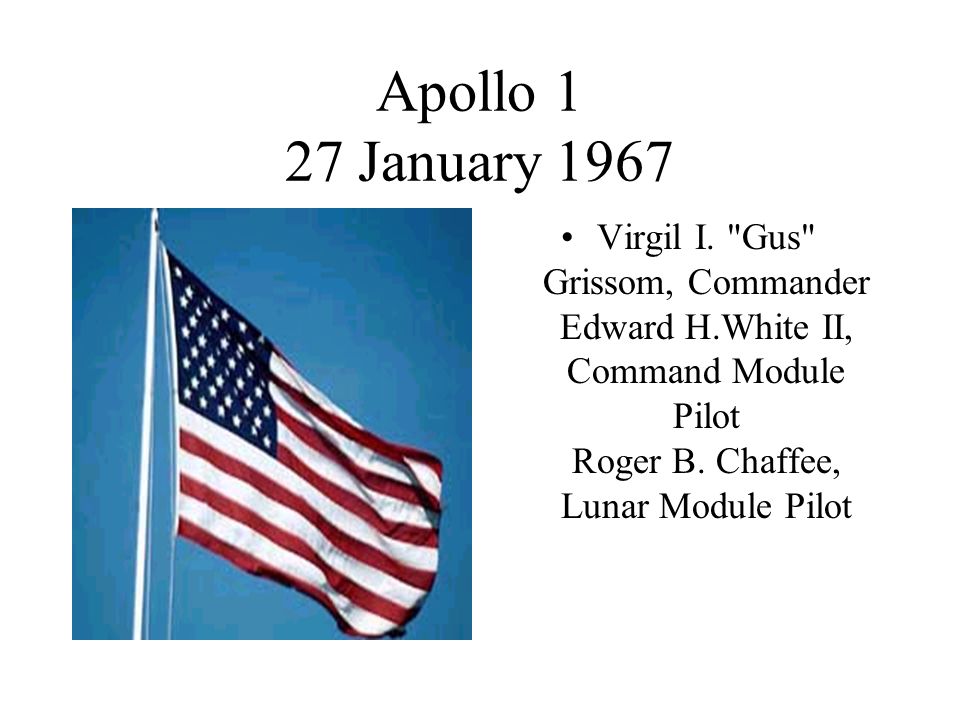 Apollo 1
27 January 1967

• Virgil I. "Gus" Grissom, Commander Edward H.White II, Command Module Pilot Roger B. Chaffee, Lunar Module Pilot